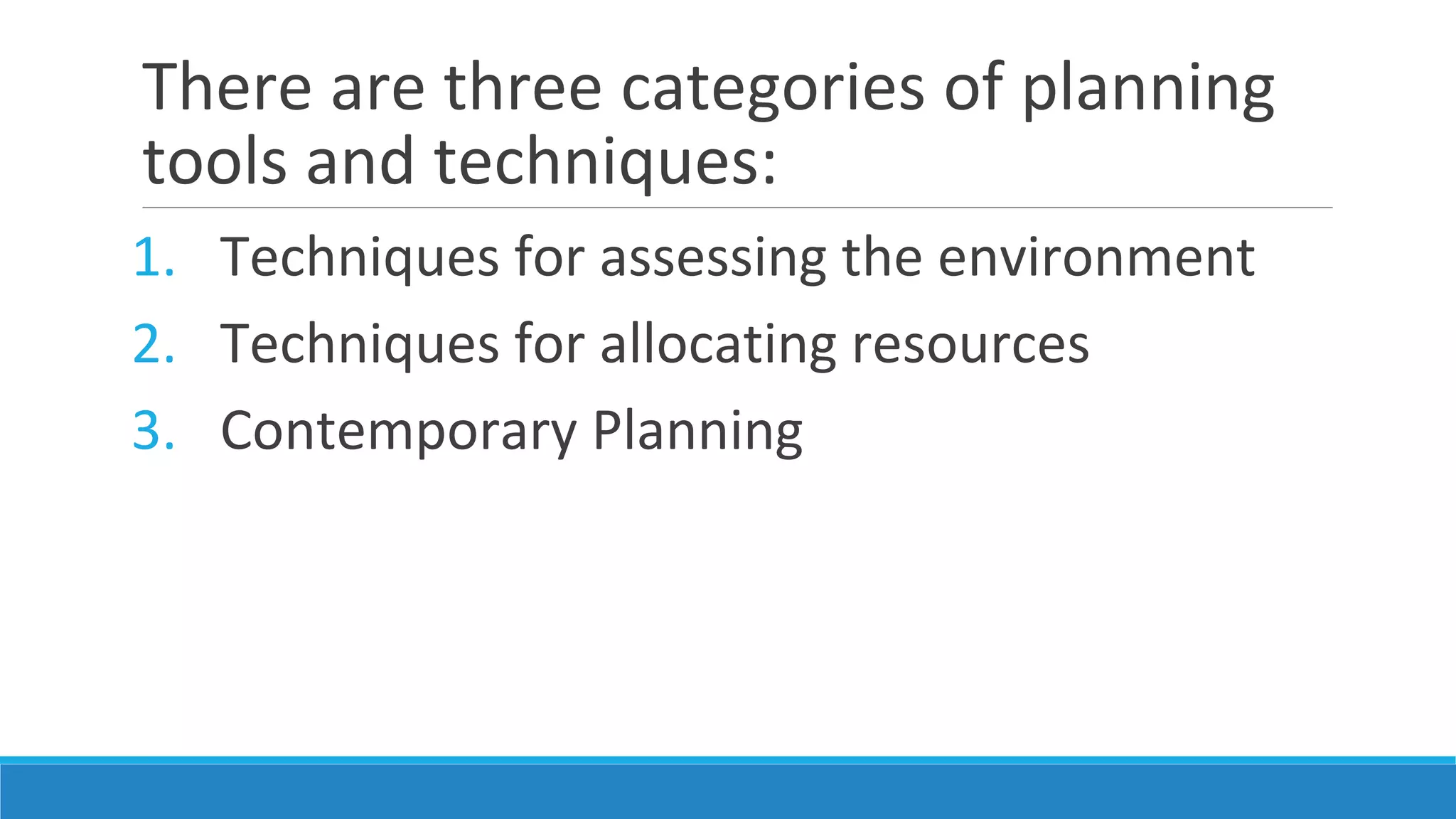 There are three categories of planning tools and techniques:

1. Techniques for assessing the environment
2. Techniques for allocating resources
3. Contemporary Planning